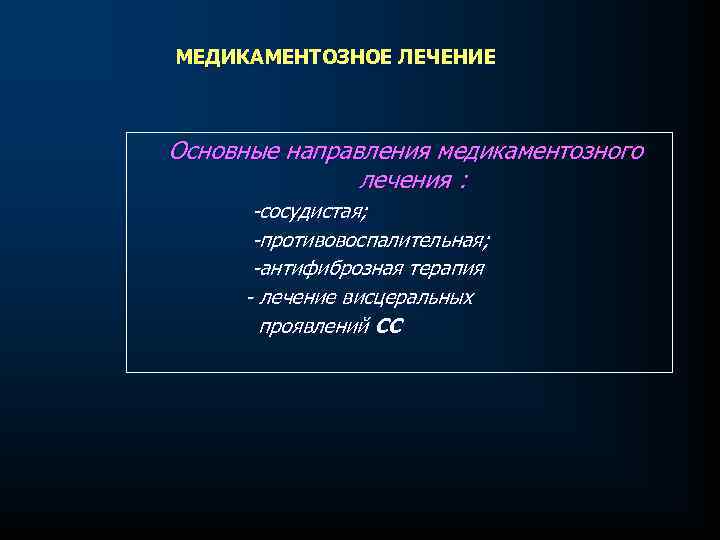 МЕДИКАМЕНТОЗНОЕ ЛЕЧЕНИЕ

Основные направления медикаментозного лечения :

-сосудистая;
-противовоспалительная;
-антифиброзная терапия
- лечение висцеральных проявлений СС